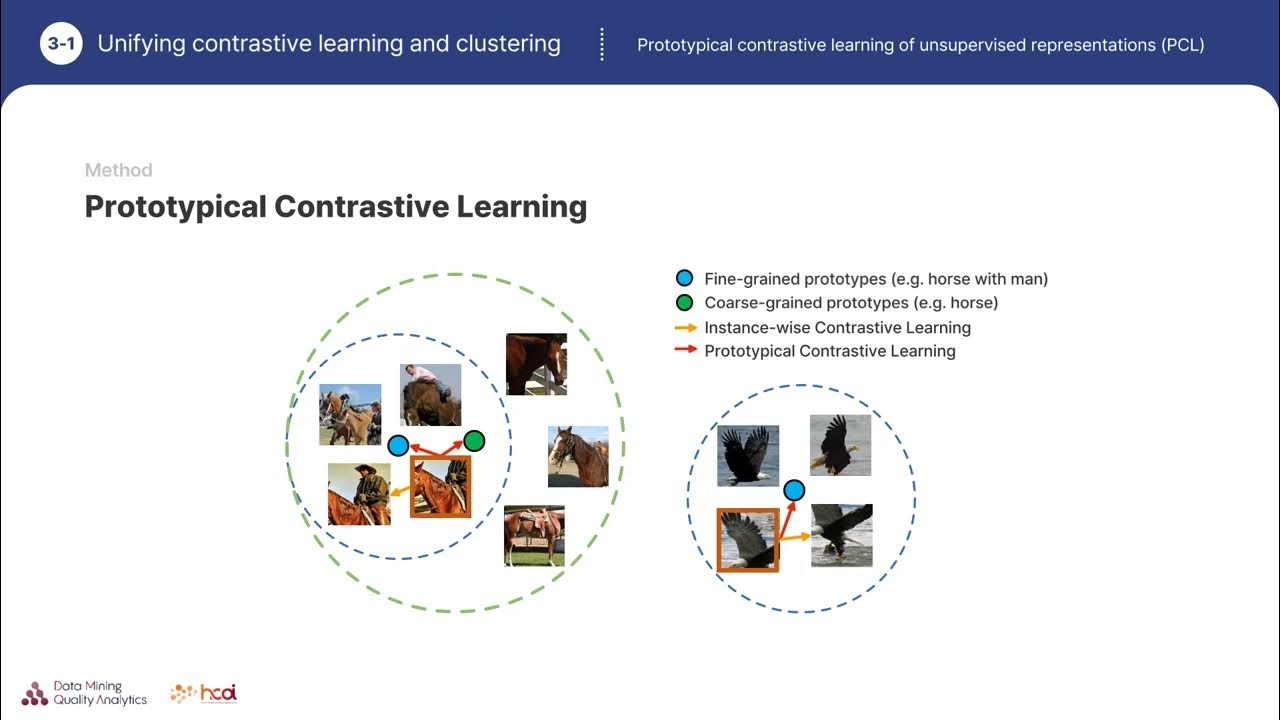 3-1 Unifying contrastive learning and clustering

Prototypical contrastive learning of unsupervised representations (PCL)

Method

Prototypical Contrastive Learning

Fine-grained prototypes (e.g. horse with man)
Coarse-grained prototypes (e.g. horse)
Instance-wise Contrastive Learning
Prototypical Contrastive Learning

Data Mining Quality Analytics

hcai